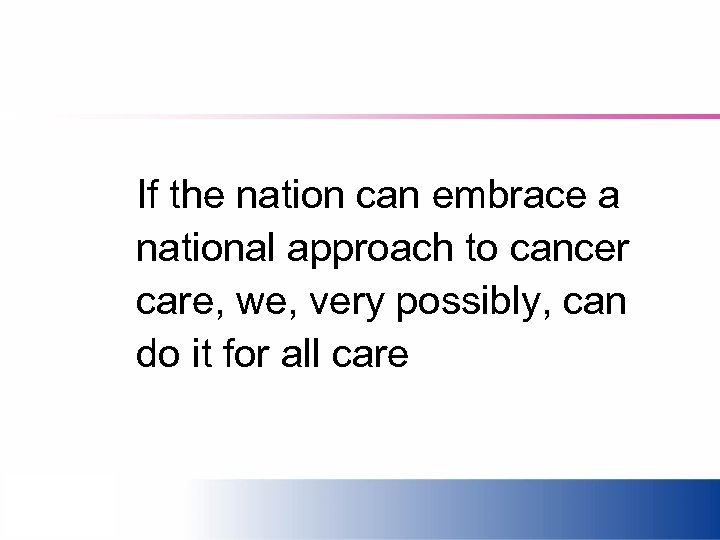 If the nation can embrace a national approach to cancer care, we, very possibly, can do it for all care